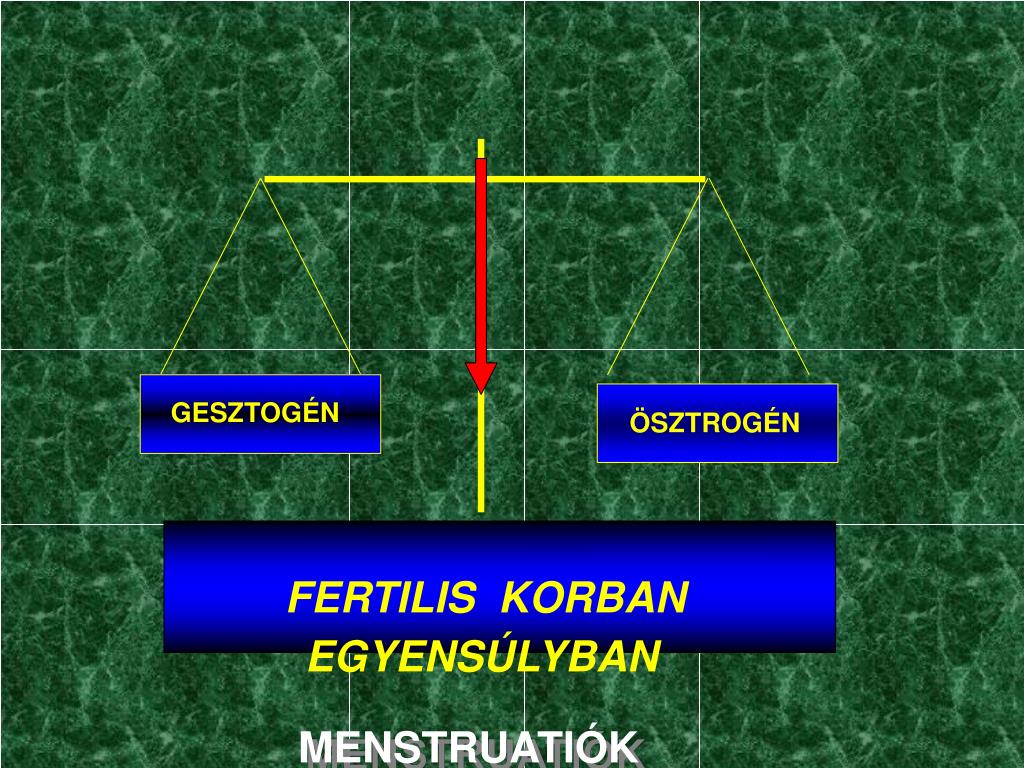 GESZTOGÉN

ÖSZTROGÉN

FERTILIS KORBAN EGYENSÚLYBAN

MENSTRUATIÓK